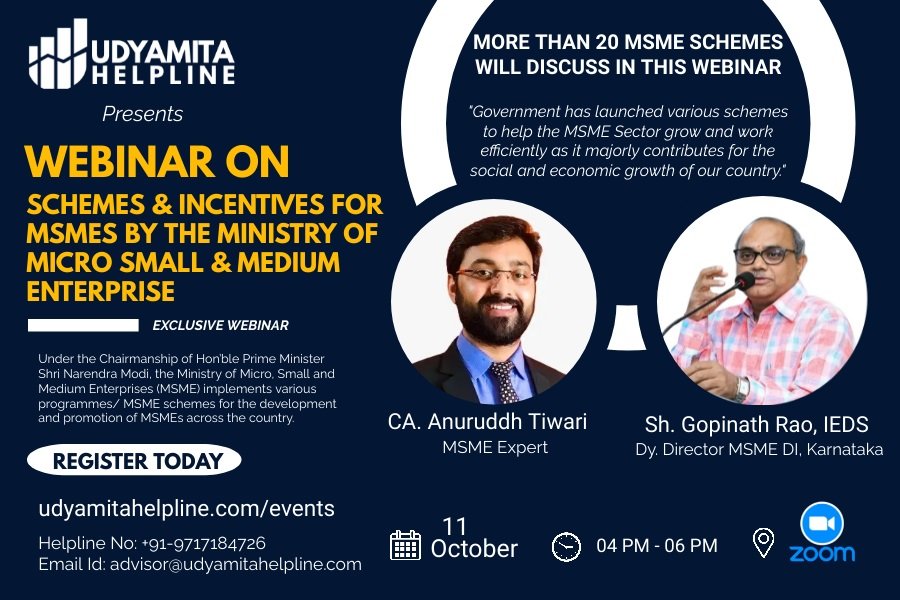 UDYAMITA HELPLINE

Presents

WEBINAR ON

SCHEMES & INCENTIVES FOR MSMES BY THE MINISTRY OF MICRO SMALL & MEDIUM ENTERPRISE

EXCLUSIVE WEBINAR

Under the Chairmanship of Hon'ble Prime Minister Shri Narendra Modi, the Ministry of Micro, Small and Medium Enterprises (MSME) implements various programmes/ MSME schemes for the development and promotion of MSMEs across the country.

REGISTER TODAY

udyamitahelpline.com/events

Helpline No: +91-9717184726
Email Id: advisor@udyamitahelpline.com

MORE THAN 20 MSME SCHEMES WILL DISCUSS IN THIS WEBINAR

"Government has launched various schemes to help the MSME Sector grow and work efficiently as it majorly contributes for the social and economic growth of our country."

CA. Anuruddh Tiwari
MSME Expert

Sh. Gopinath Rao, IEDS
Dy. Director MSME DI, Karnataka

11 October

04 PM - 06 PM

zoom